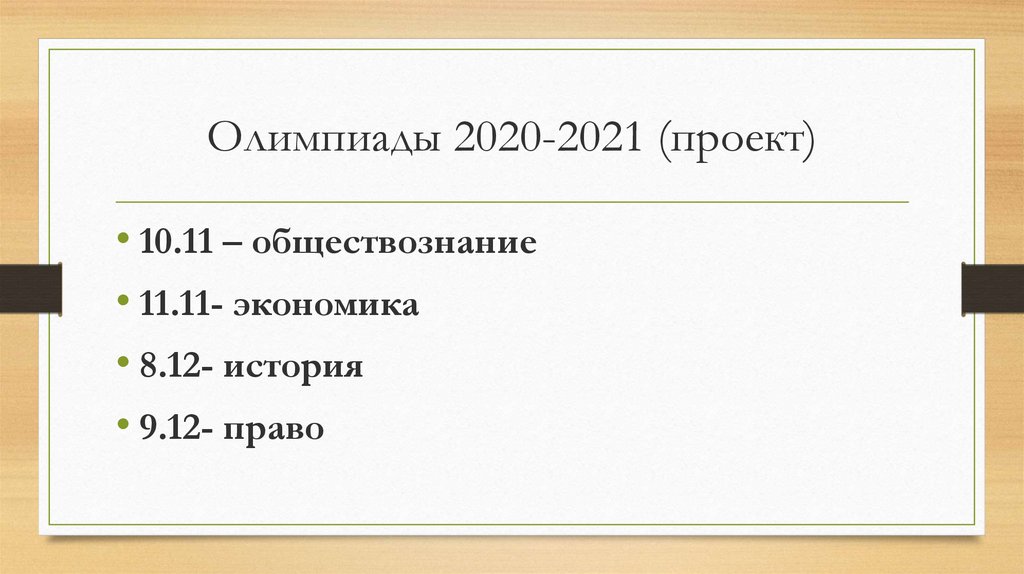 Олимпиады 2020-2021 (проект)

• 10.11 – обществознание
• 11.11- экономика
• 8.12- история
• 9.12- право